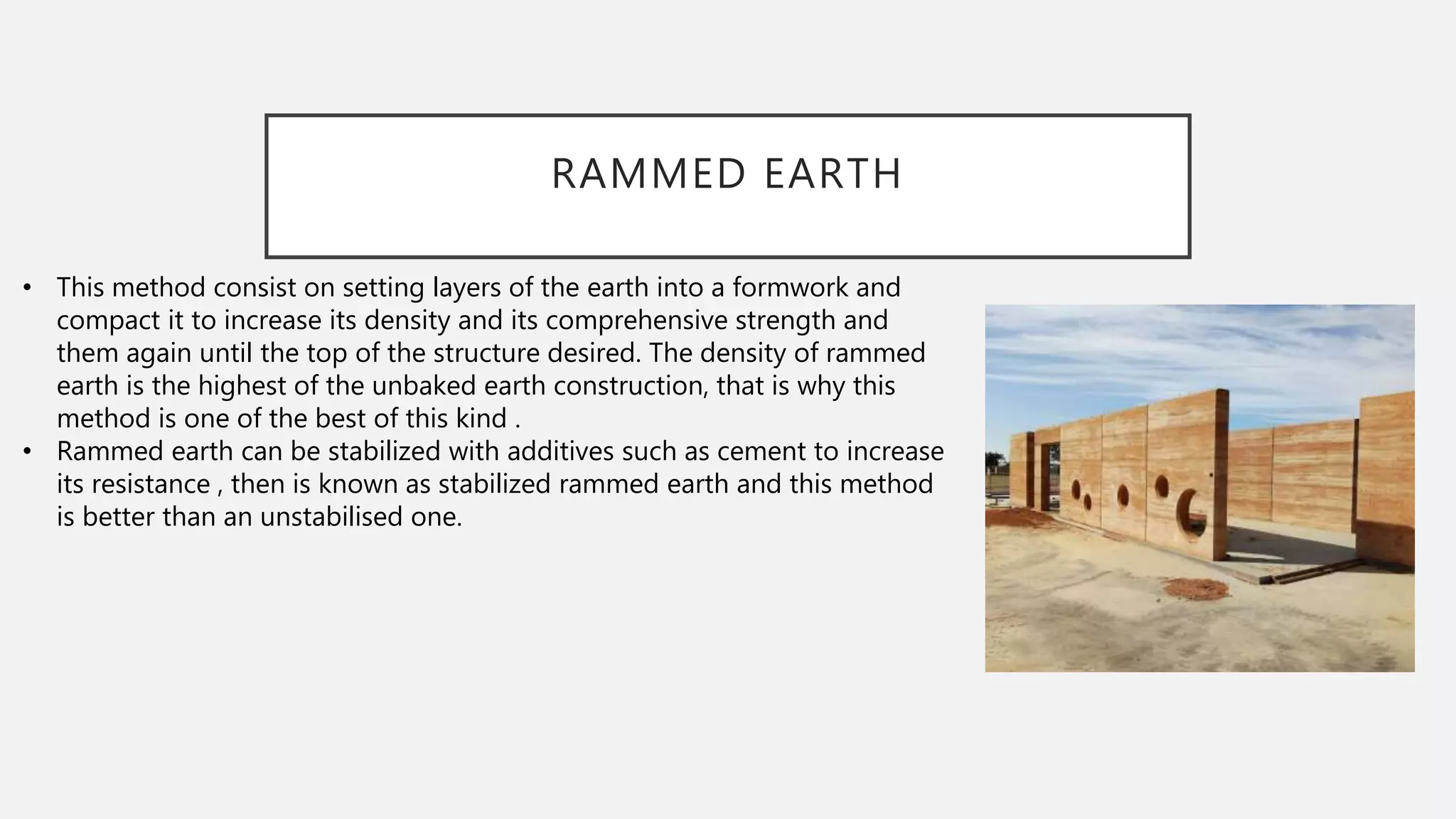 RAMMED EARTH

• This method consist on setting layers of the earth into a formwork and compact it to increase its density and its comprehensive strength and them again until the top of the structure desired. The density of rammed earth is the highest of the unbaked earth construction, that is why this method is one of the best of this kind .
• Rammed earth can be stabilized with additives such as cement to increase its resistance , then is known as stabilized rammed earth and this method is better than an unstabilised one.